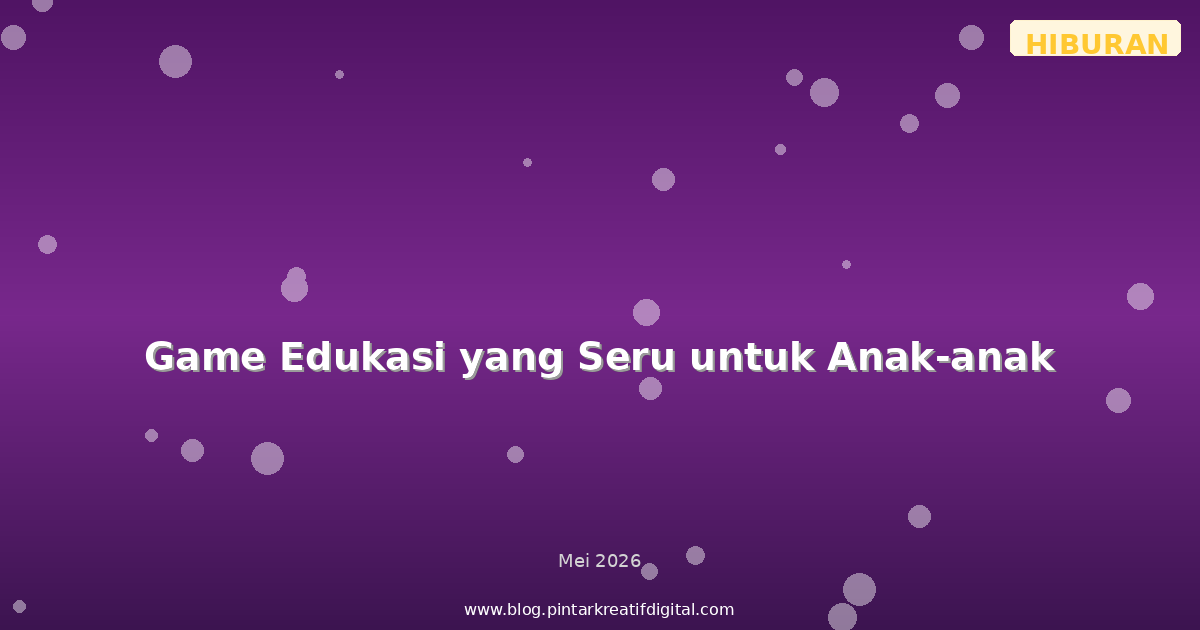 HIBURAN

Game Edukasi yang Seru untuk Anak-anak

Mei 2026

www.blog.pintarkreatifdigital.com